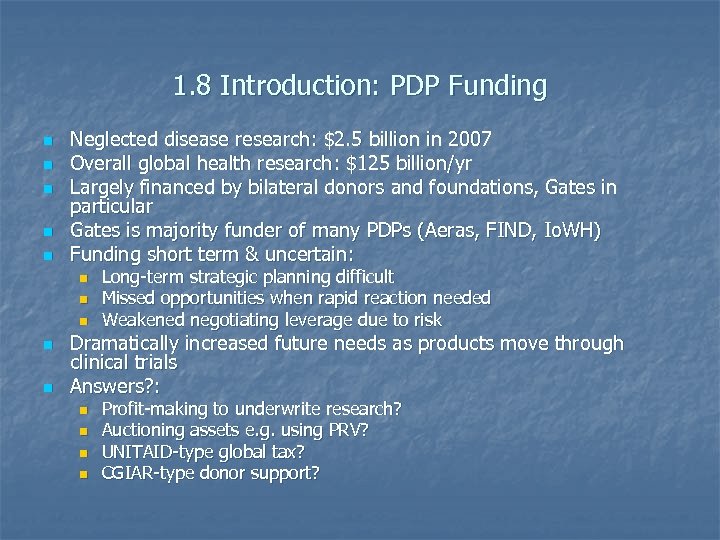 1.8 Introduction: PDP Funding

- Neglected disease research: \$2.5 billion in 2007
- Overall global health research: \$125 billion/yr
- Largely financed by bilateral donors and foundations, Gates in particular
- Gates is majority funder of many PDPs (Aeras, FIND, IoWH)
- Funding short term & uncertain:
  - Long-term strategic planning difficult
  - Missed opportunities when rapid reaction needed
  - Weakened negotiating leverage due to risk
- Dramatically increased future needs as products move through clinical trials
- Answers?:
  - Profit-making to underwrite research?
  - Auctioning assets e.g. using PRV?
  - UNITAID-type global tax?
  - CGIAR-type donor support?